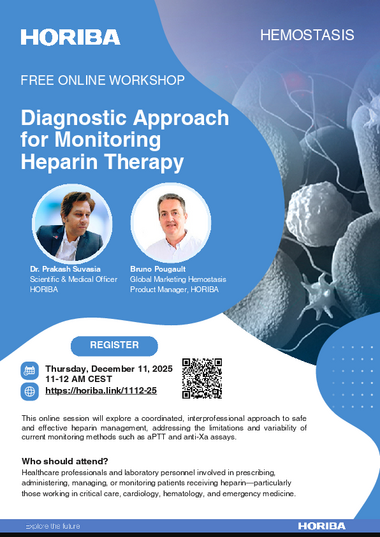 HORIBA

HEMOSTASIS

FREE ONLINE WORKSHOP

Diagnostic Approach for Monitoring Heparin Therapy

Dr. Prakash Suvasia
Scientific & Medical Officer
HORIBA

Bruno Pougault
Global Marketing Hemostasis Product Manager, HORIBA

REGISTER

Thursday, December 11, 2025
11-12 AM CEST

https://horiba.link/1112-25

This online session will explore a coordinated, interprofessional approach to safe and effective heparin management, addressing the limitations and variability of current monitoring methods such as aPTT and anti-Xa assays.

Who should attend?
Healthcare professionals and laboratory personnel involved in prescribing, administering, managing, or monitoring patients receiving heparin—particularly those working in critical care, cardiology, hematology, and emergency medicine.

explore the future

HORIBA